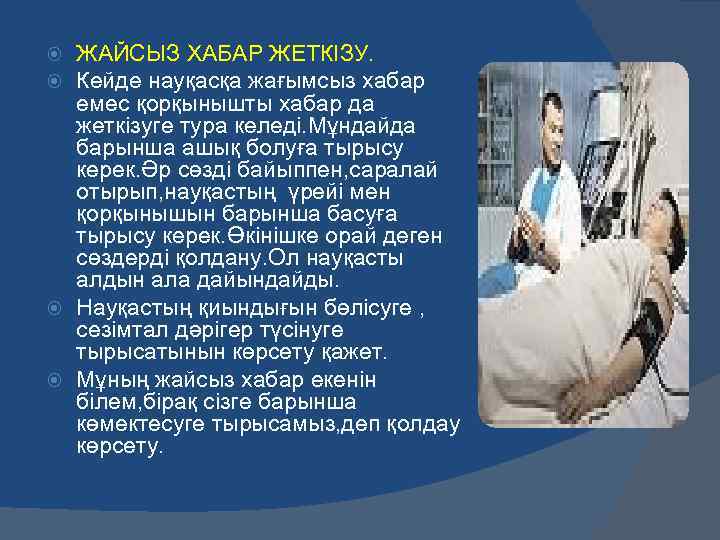 ЖАЙСЫЗ ХАБАР ЖЕТКІЗУ.

Кейде науқасқа жағымсыз хабар емес қорқынышты хабар да жеткізуге тура келеді.Мұндайда барынша ашық болуға тырысу керек.Әр сөзді байыппен,саралай отырып,науқастың үрейі мен қорқынышын барынша басуға тырысу керек.Өкінішке орай деген сөздерді қолдану.Ол науқасты алдын ала дайындайды.

Науқастың қиындығын бөлісуге , сезімтал дәрігер түсінуге тырысатынын көрсету қажет.

Мұның жайсыз хабар екенін білем,бірақ сізге барынша көмектесуге тырысамыз,деп қолдау көрсету.